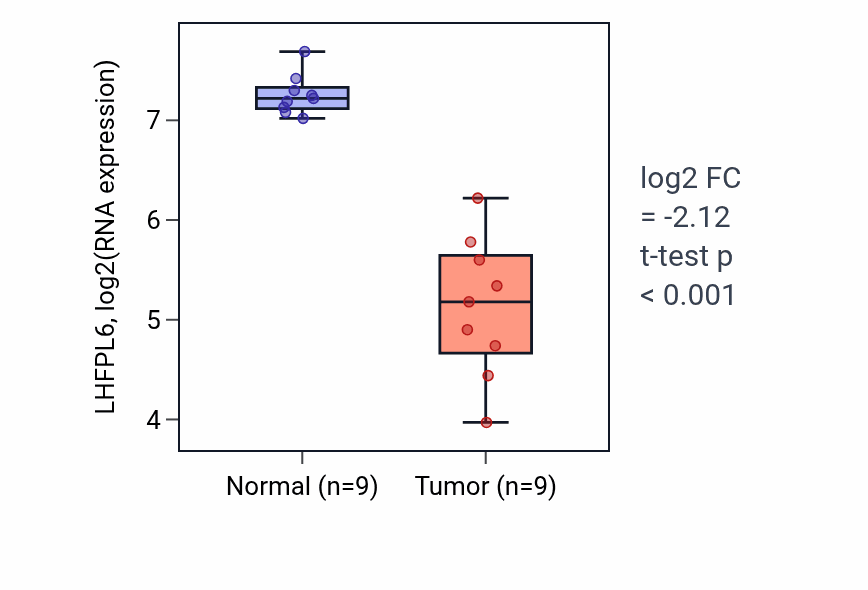 LHFPL6, log2(RNA expression)

7
6
5
4

Normal (n=9)
Tumor (n=9)

log2 FC
= -2.12
t-test p
< 0.001